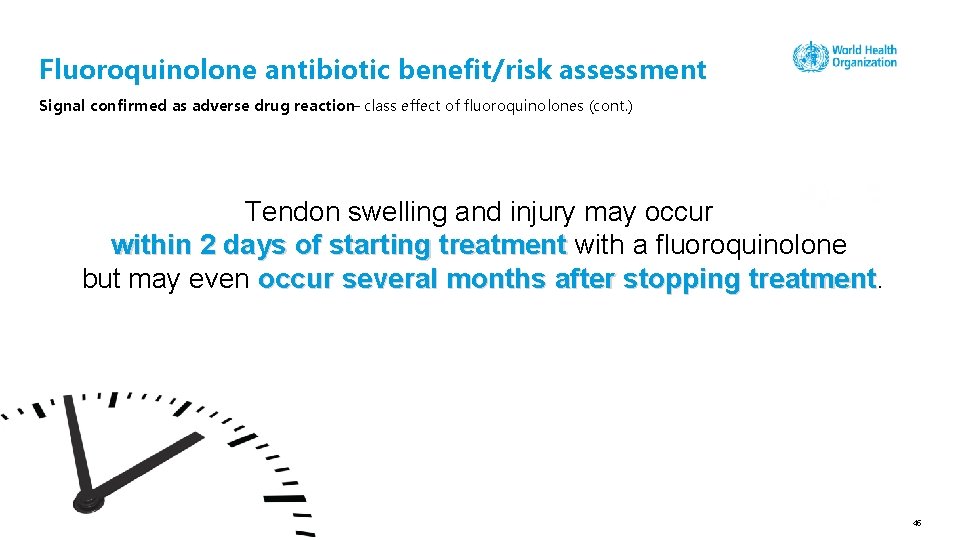 Fluoroquinolone antibiotic benefit/risk assessment

World Health Organization

Signal confirmed as adverse drug reaction– class effect of fluoroquinolones (cont.)

Tendon swelling and injury may occur within 2 days of starting treatment with a fluoroquinolone but may even occur several months after stopping treatment.

45